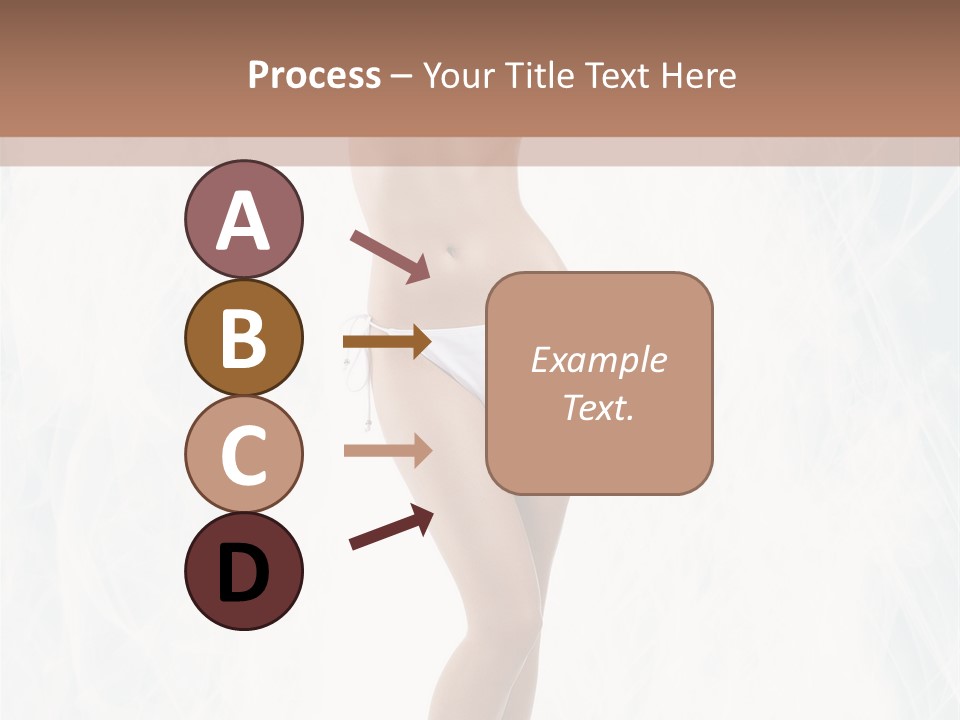 Process – Your Title Text Here

A

B

C

D

Example Text.